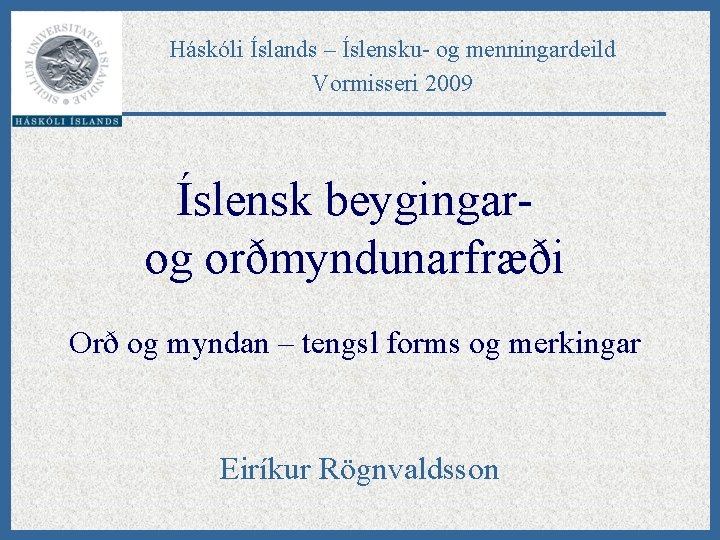 SIGILLUM UNIVERSITATIS ISLANDIAE
HÁSKÓLI ÍSLANDS

Háskóli Íslands – Íslensku- og menningardeild
Vormisseri 2009

Íslensk beygingar- og orðmyndunarfræði

Orð og myndan – tengsl forms og merkingar

Eiríkur Rögnvaldsson